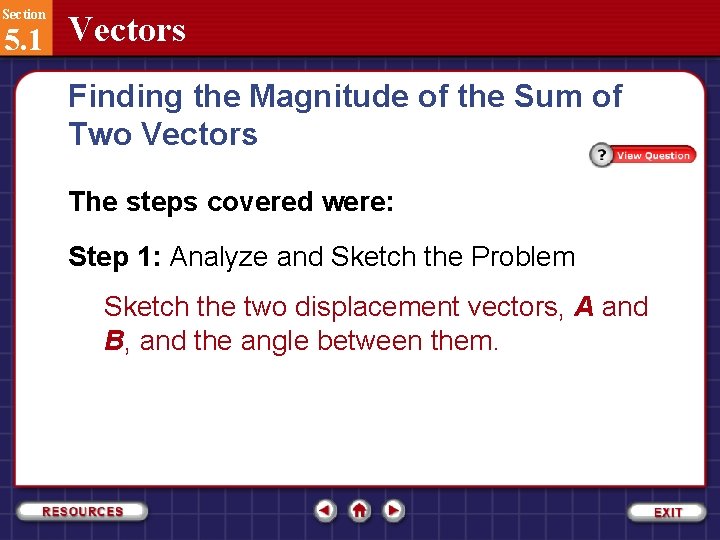 Section
5.1
Vectors

Finding the Magnitude of the Sum of Two Vectors

? View Question

The steps covered were:

Step 1: Analyze and Sketch the Problem

Sketch the two displacement vectors, A and B, and the angle between them.

RESOURCES

EXIT